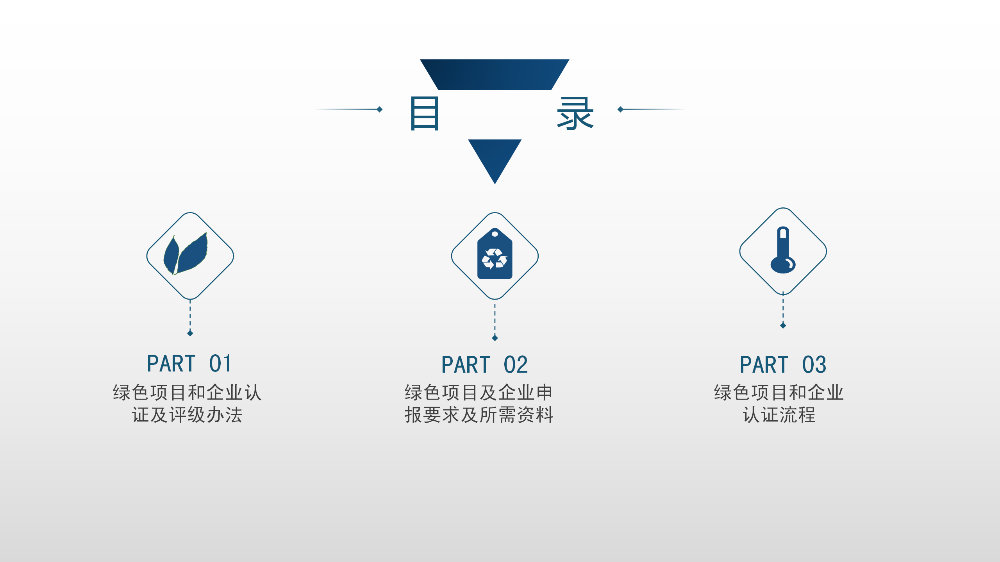 目 录

PART 01
绿色项目和企业认证及评级办法

PART 02
绿色项目及企业申报要求及所需资料

PART 03
绿色项目和企业认证流程